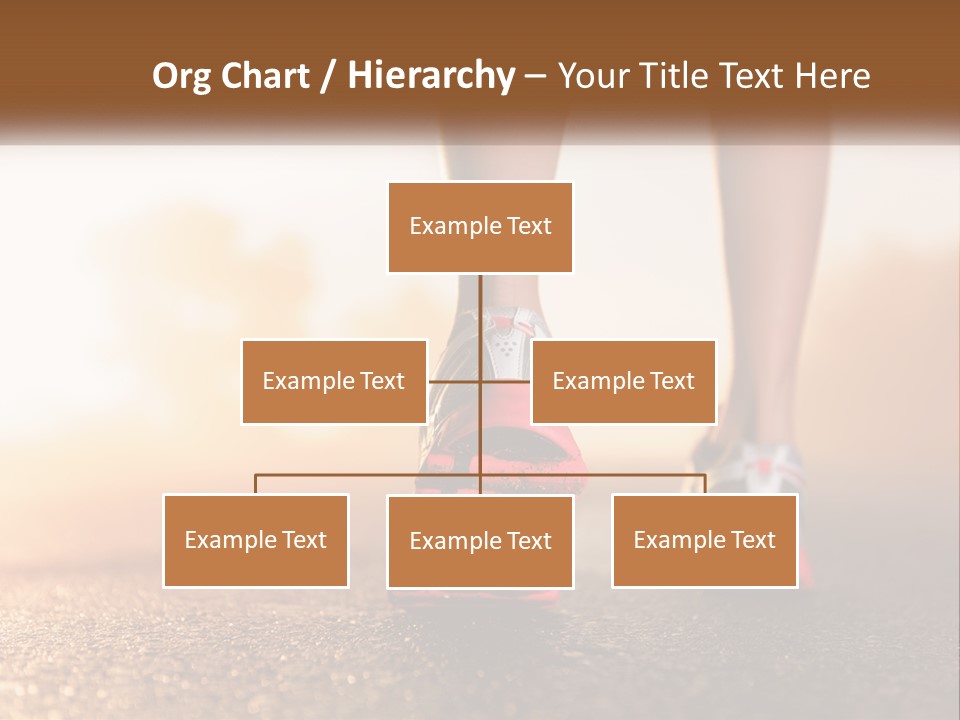 Org Chart / Hierarchy – Your Title Text Here

Example Text

Example Text

Example Text

Example Text

Example Text

Example Text